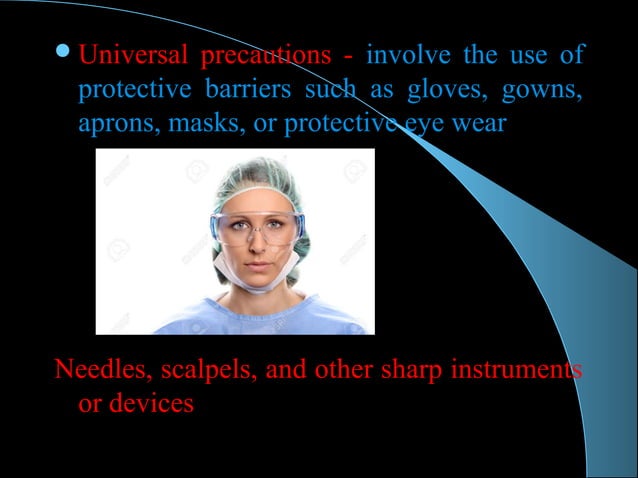 Universal precautions - involve the use of protective barriers such as gloves, gowns, aprons, masks, or protective eye wear

Needles, scalpels, and other sharp instruments or devices